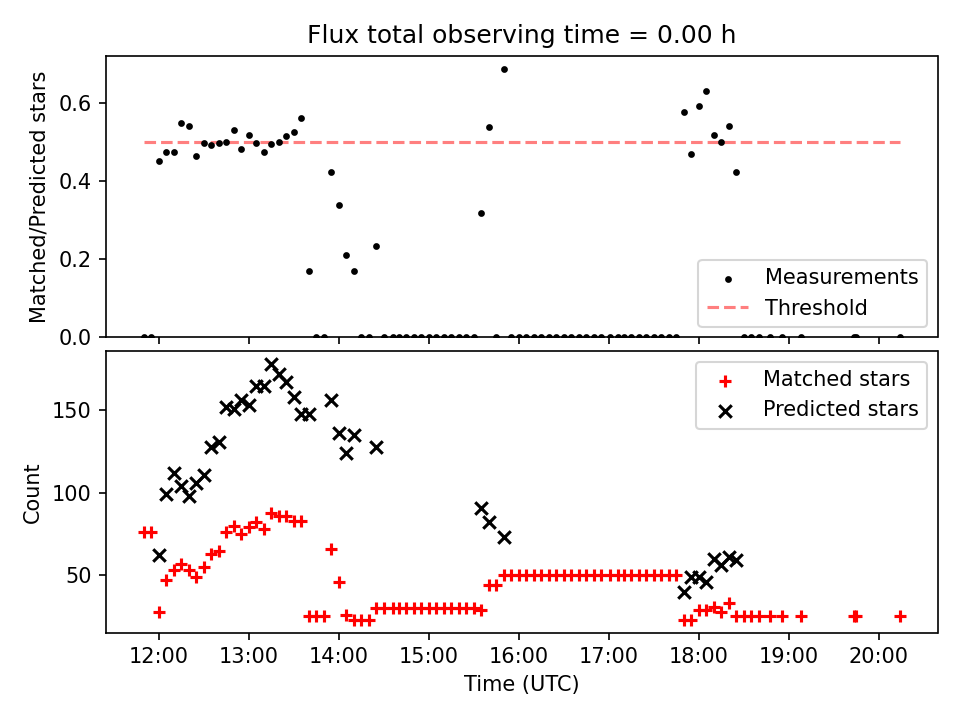 Flux total observing time = 0.00 h

Matched/Predicted stars

0.6
0.4
0.2
0.0

Measurements
Threshold

Count

150
100
50

Matched stars
Predicted stars

12:00
13:00
14:00
15:00
16:00
17:00
18:00
19:00
20:00

Time (UTC)